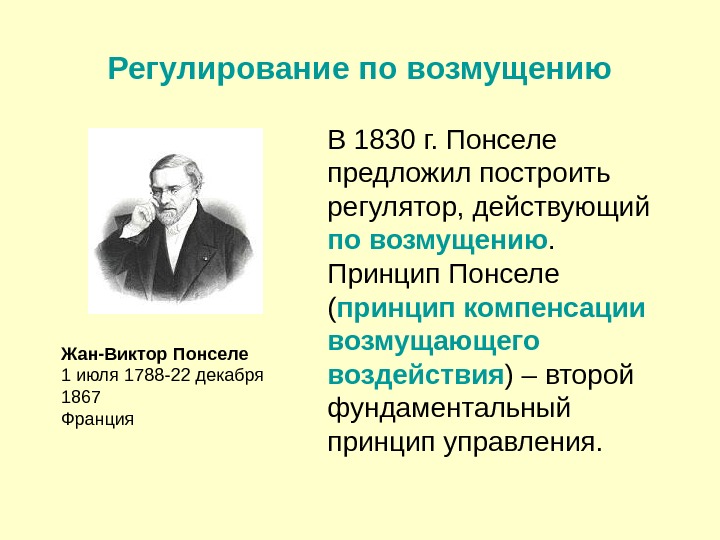 Регулирование по возмущению

Жан-Виктор Понселе
1 июля 1788-22 декабря 1867
Франция

В 1830 г. Понселе предложил построить регулятор, действующий по возмущению. Принцип Понселе (принцип компенсации возмущающего воздействия) – второй фундаментальный принцип управления.